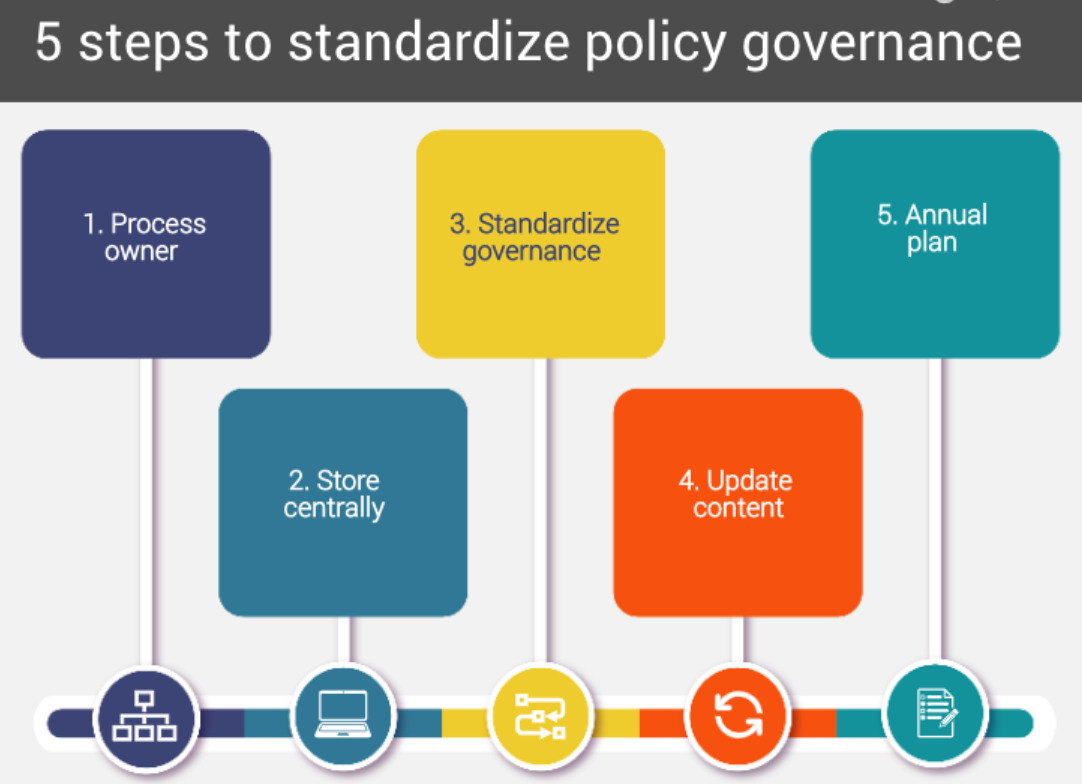 5 steps to standardize policy governance

1. Process owner

2. Store centrally

3. Standardize governance

4. Update content

5. Annual plan